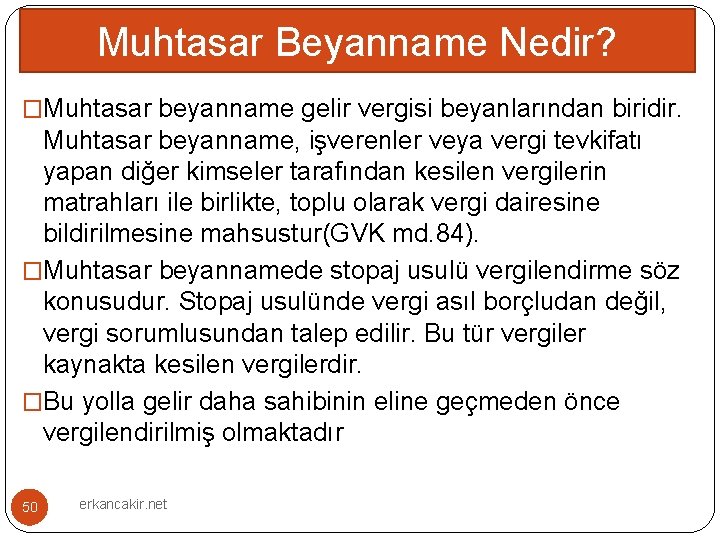 Muhtasar Beyanname Nedir?

□Muhtasar beyanname gelir vergisi beyanlarından biridir. Muhtasar beyanname, işverenler veya vergi tevkifatı yapan diğer kimseler tarafından kesilen vergilerin matrahları ile birlikte, toplu olarak vergi dairesine bildirilmesine mahsustur(GVK md.84).

□Muhtasar beyannamede stopaj usulü vergilendirme söz konusudur. Stopaj usulünde vergi asıl borçludan değil, vergi sorumlusundan talep edilir. Bu tür vergiler kaynakta kesilen vergilerdir.

□Bu yolla gelir daha sahibinin eline geçmeden önce vergilendirilmiş olmaktadır

50

erkancakir.net